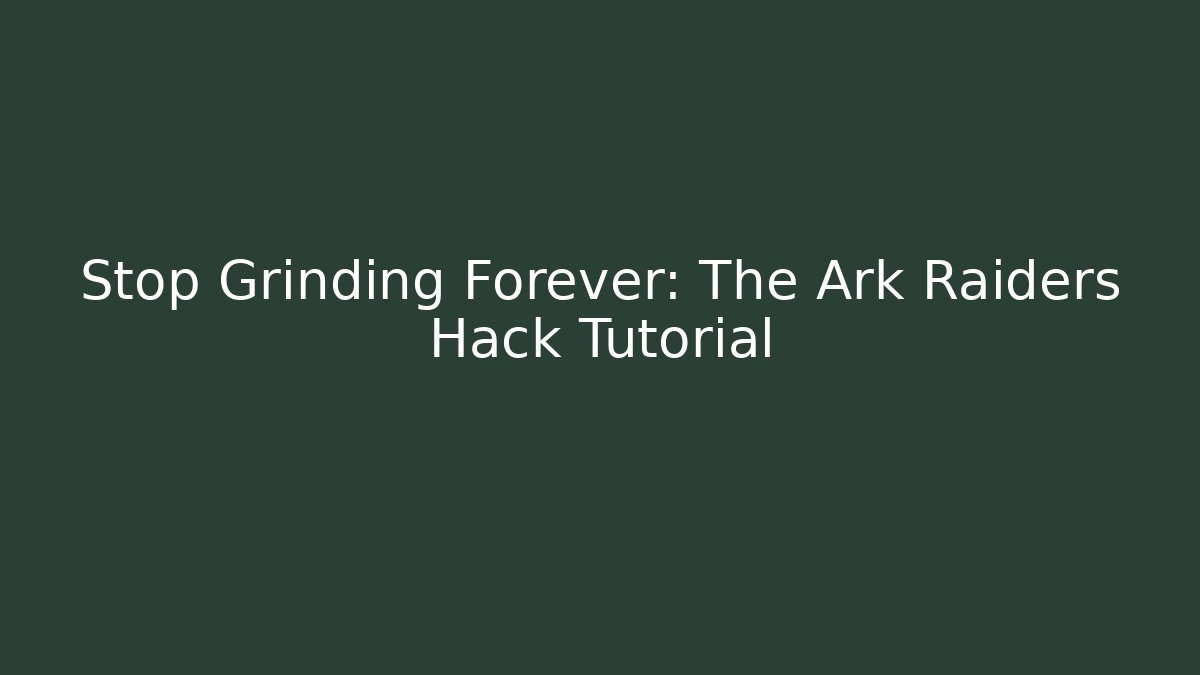 Stop Grinding Forever: The Ark Raiders Hack Tutorial